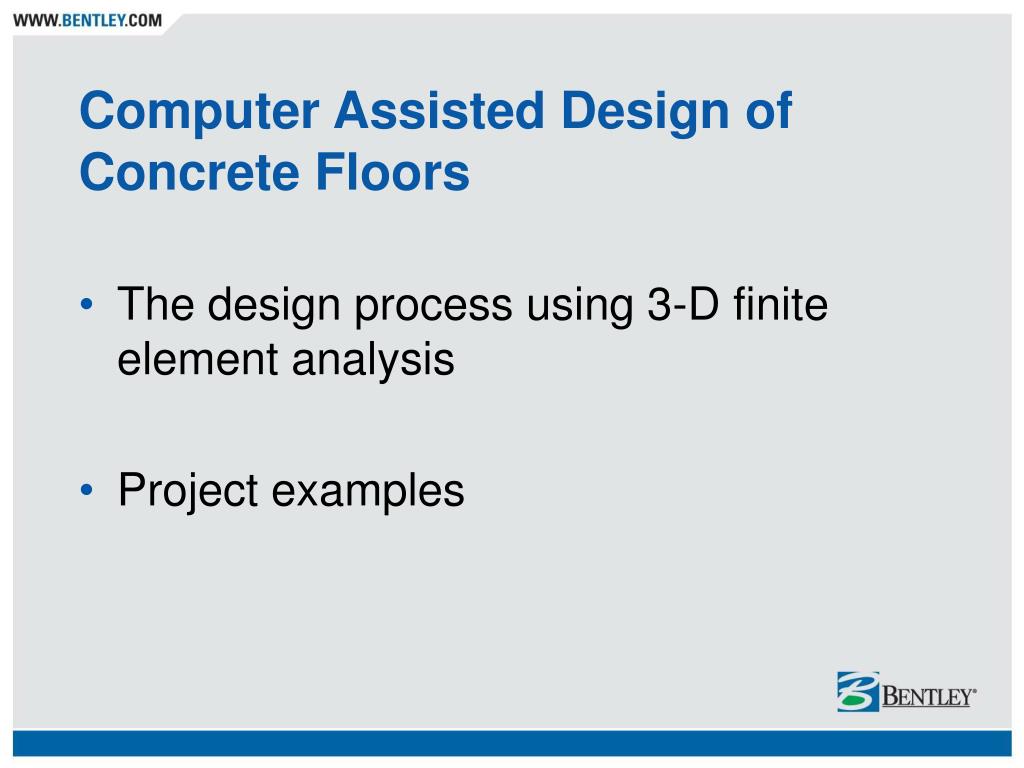 WWW.BENTLEY.COM

Computer Assisted Design of Concrete Floors

• The design process using 3-D finite element analysis

• Project examples

BENTLEY®